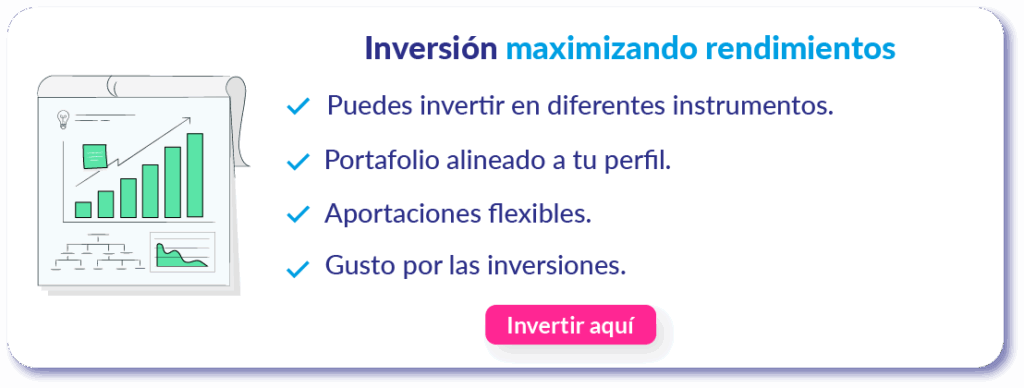 Inversión maximizando rendimientos

Puedes invertir en diferentes instrumentos.

Portafolio alineado a tu perfil.

Aportaciones flexibles.

Gusto por las inversiones.

Invertir aquí